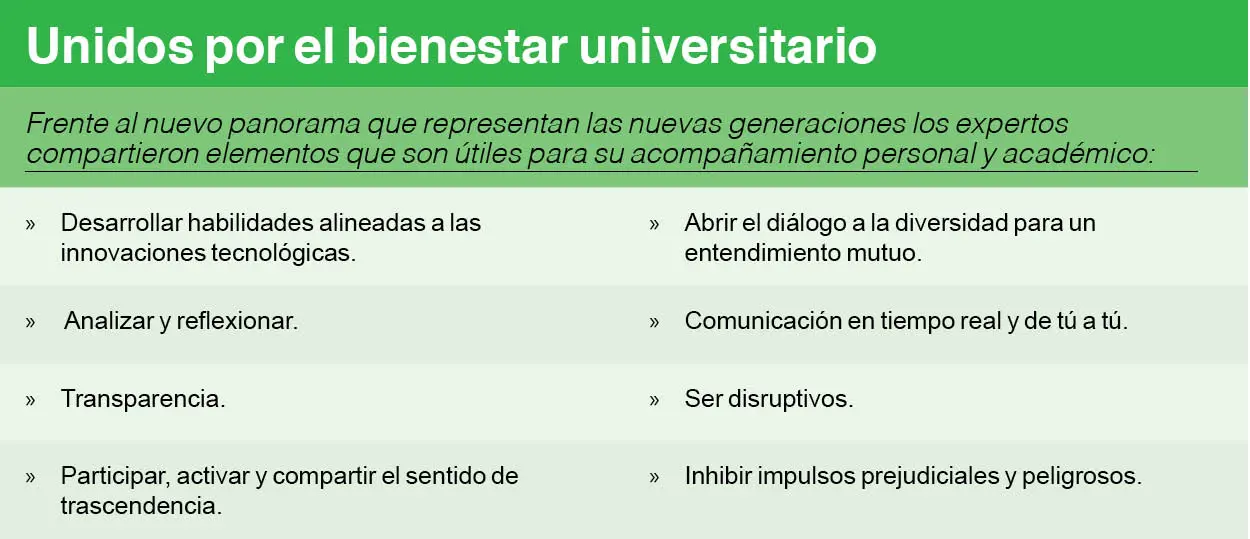 Unidos por el bienestar universitario

Frente al nuevo panorama que representan las nuevas generaciones los expertos compartieron elementos que son útiles para su acompañamiento personal y académico:

» Desarrollar habilidades alineadas a las innovaciones tecnológicas.

» Analizar y reflexionar.

» Transparencia.

» Participar, activar y compartir el sentido de trascendencia.

» Abrir el diálogo a la diversidad para un entendimiento mutuo.

» Comunicación en tiempo real y de tú a tú.

» Ser disruptivos.

» Inhibir impulsos prejudiciales y peligrosos.